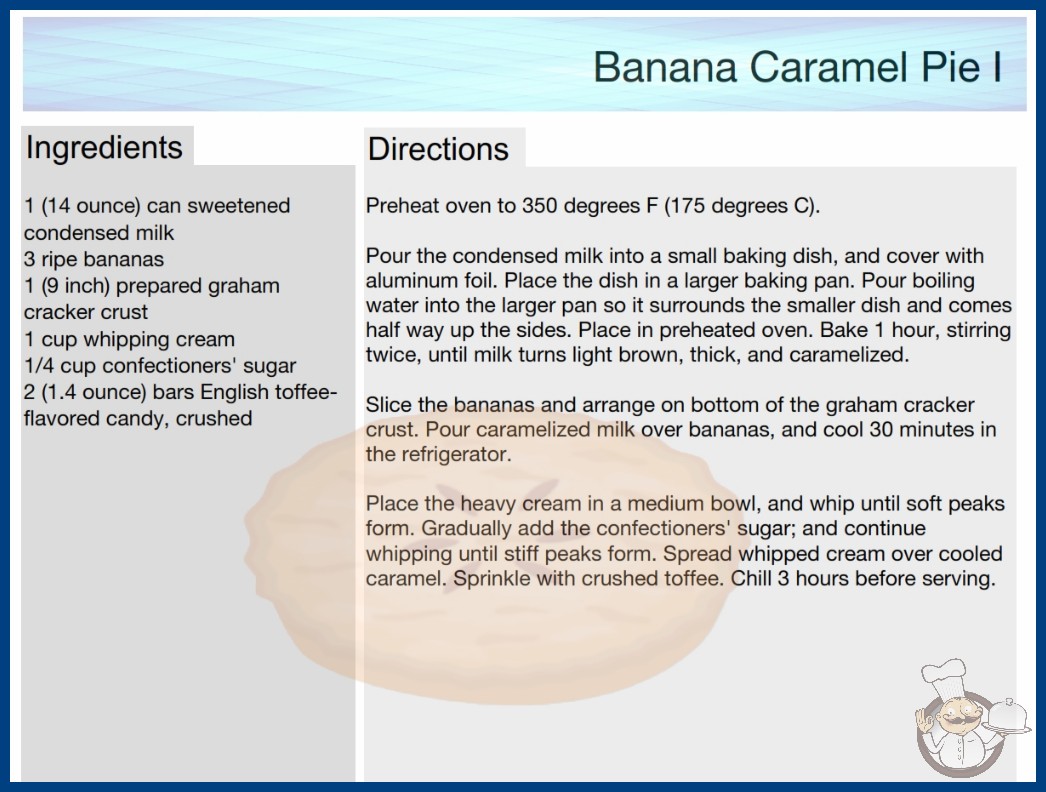 Banana Caramel Pie I

Ingredients

1 (14 ounce) can sweetened condensed milk
3 ripe bananas
1 (9 inch) prepared graham cracker crust
1 cup whipping cream
1/4 cup confectioners' sugar
2 (1.4 ounce) bars English toffee-flavored candy, crushed

Directions

Preheat oven to 350 degrees F (175 degrees C).

Pour the condensed milk into a small baking dish, and cover with aluminum foil. Place the dish in a larger baking pan. Pour boiling water into the larger pan so it surrounds the smaller dish and comes half way up the sides. Place in preheated oven. Bake 1 hour, stirring twice, until milk turns light brown, thick, and caramelized.

Slice the bananas and arrange on bottom of the graham cracker crust. Pour caramelized milk over bananas, and cool 30 minutes in the refrigerator.

Place the heavy cream in a medium bowl, and whip until soft peaks form. Gradually add the confectioners' sugar; and continue whipping until stiff peaks form. Spread whipped cream over cooled caramel. Sprinkle with crushed toffee. Chill 3 hours before serving.